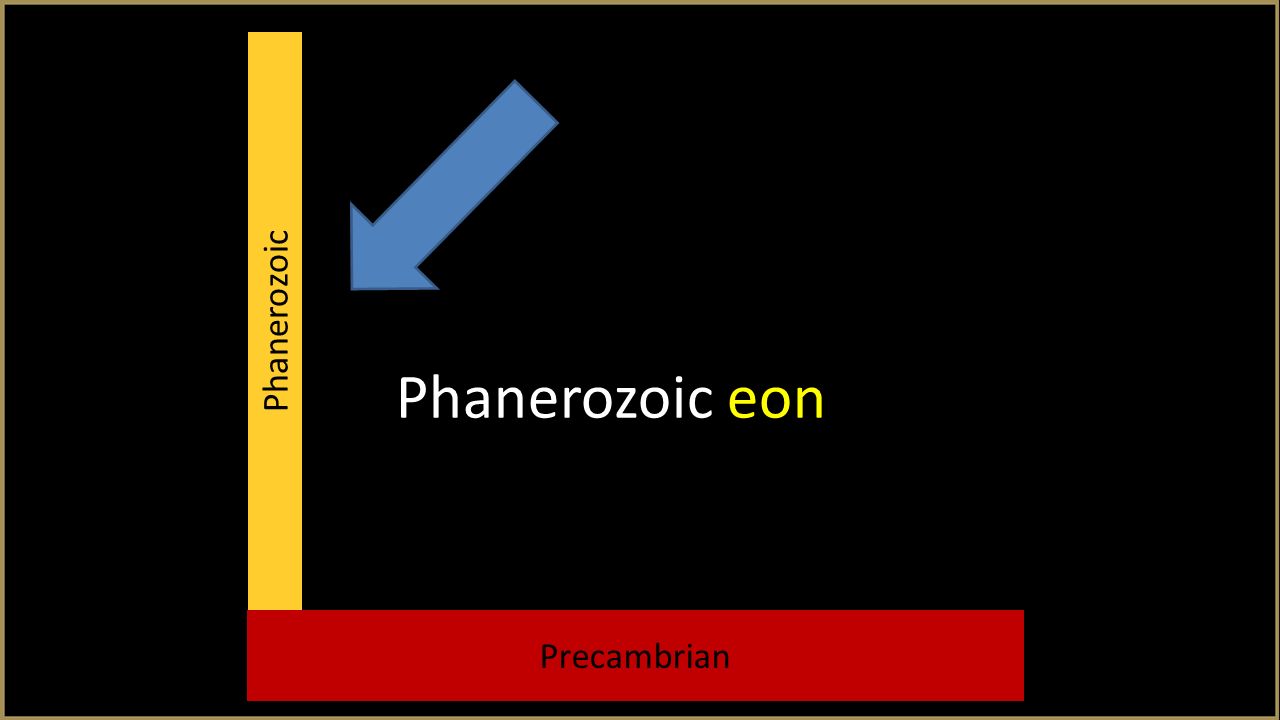 Phanerozoic

Phanerozoic eon

Precambrian